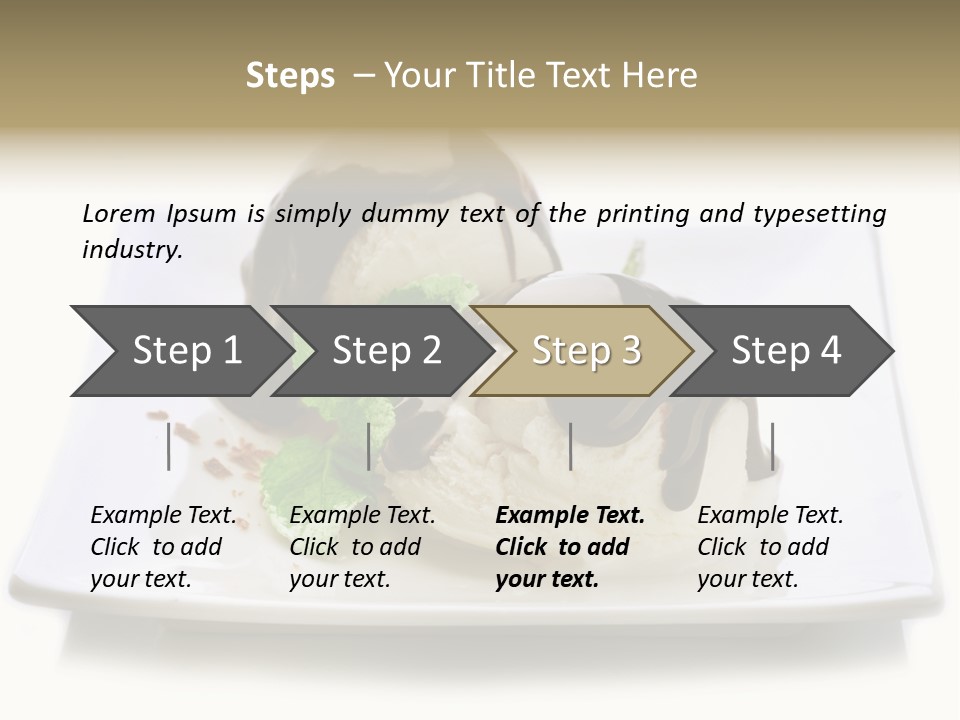 Steps – Your Title Text Here

Lorem Ipsum is simply dummy text of the printing and typesetting industry.

Step 1

Step 2

Step 3

Step 4

Example Text. Click to add your text.

Example Text. Click to add your text.

Example Text. Click to add your text.

Example Text. Click to add your text.